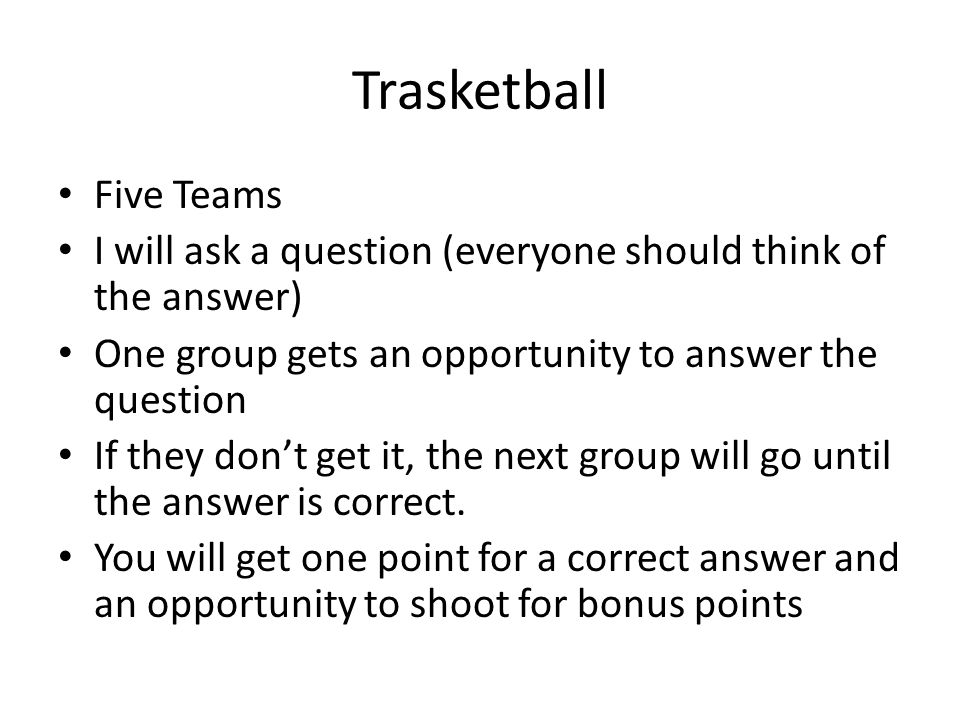 Trasketball

• Five Teams
• I will ask a question (everyone should think of the answer)
• One group gets an opportunity to answer the question
• If they don’t get it, the next group will go until the answer is correct.
• You will get one point for a correct answer and an opportunity to shoot for bonus points